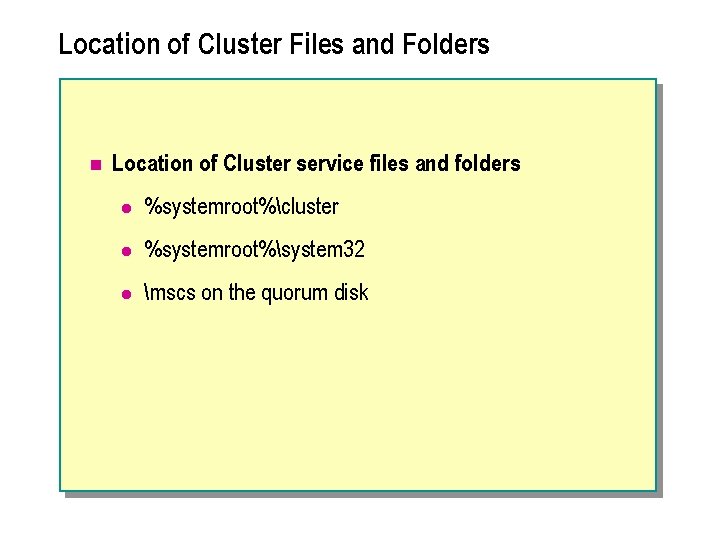 Location of Cluster Files and Folders

Location of Cluster service files and folders

%systemroot%\cluster

%systemroot%\system32

\mscs on the quorum disk